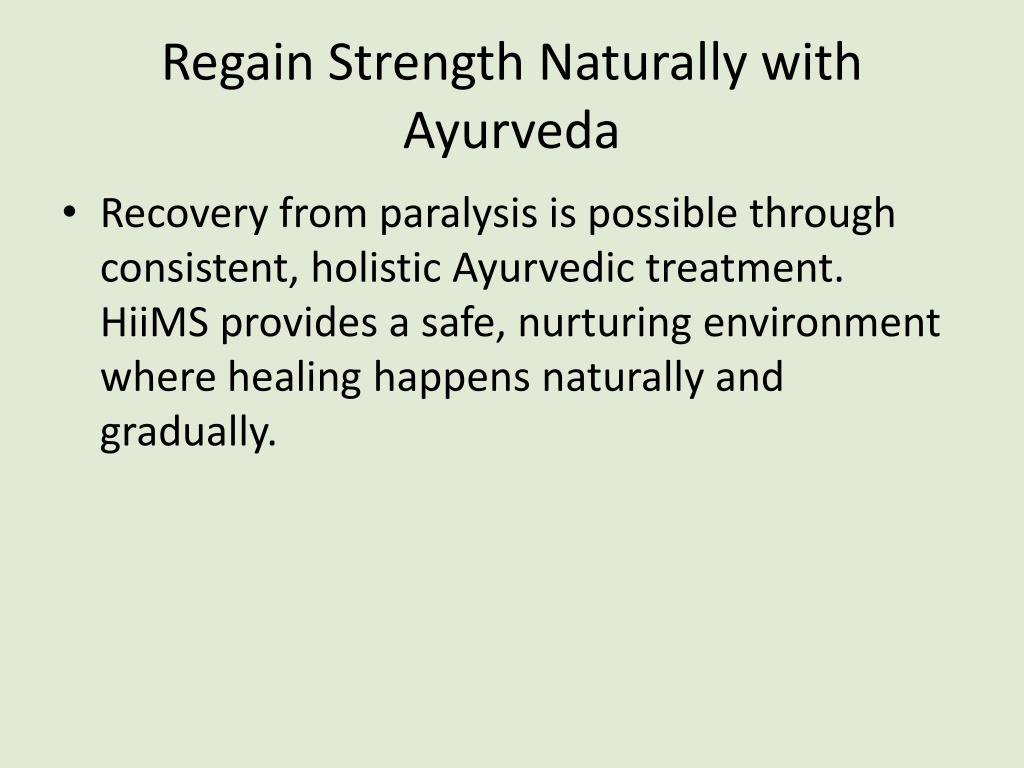 Regain Strength Naturally with Ayurveda

• Recovery from paralysis is possible through consistent, holistic Ayurvedic treatment. HiiMS provides a safe, nurturing environment where healing happens naturally and gradually.